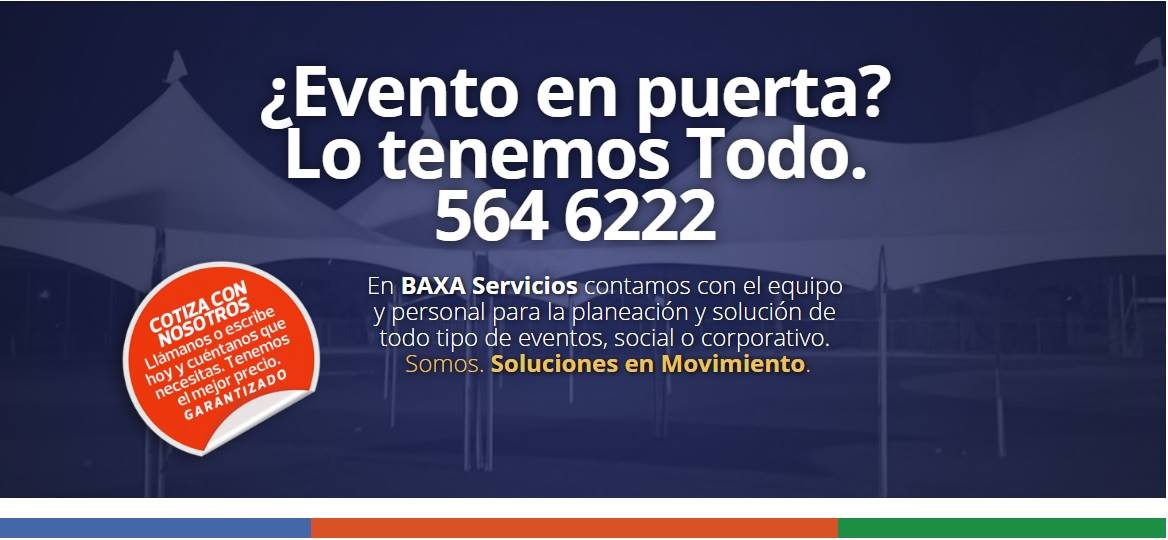 ¿Evento en puerta?
Lo tenemos Todo.
564 6222

COTIZA CON NOSOTROS
Llámanos o escribe hoy y cuéntanos que necesitas. Tenemos el mejor precio.
GARANTIZADO

En BAXA Servicios contamos con el equipo y personal para la planeación y solución de todo tipo de eventos, social o corporativo.
Somos. Soluciones en Movimiento.